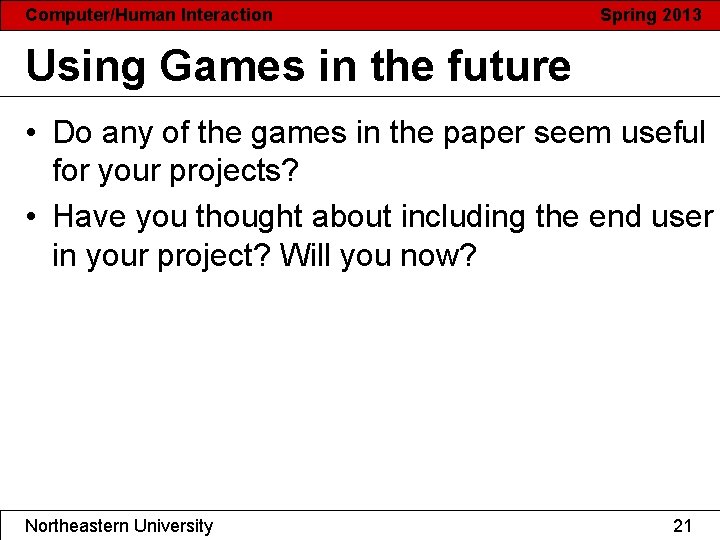 Computer/Human Interaction Spring 2013

Using Games in the future

• Do any of the games in the paper seem useful for your projects?
• Have you thought about including the end user in your project? Will you now?

Northeastern University 21